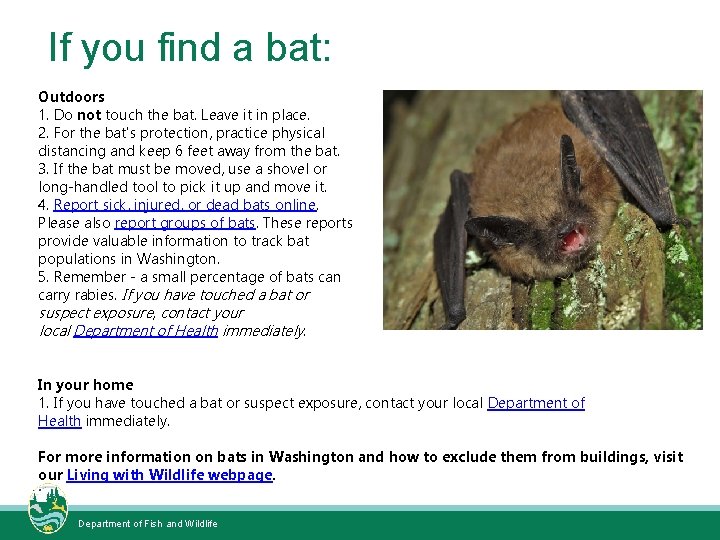 If you find a bat:

Outdoors
1. Do not touch the bat. Leave it in place.
2. For the bat's protection, practice physical distancing and keep 6 feet away from the bat.
3. If the bat must be moved, use a shovel or long-handled tool to pick it up and move it.
4. Report sick, injured, or dead bats online. Please also report groups of bats. These reports provide valuable information to track bat populations in Washington.
5. Remember - a small percentage of bats can carry rabies. If you have touched a bat or suspect exposure, contact your local Department of Health immediately.

In your home
1. If you have touched a bat or suspect exposure, contact your local Department of Health immediately.

For more information on bats in Washington and how to exclude them from buildings, visit our Living with Wildlife webpage.

Department of Fish and Wildlife